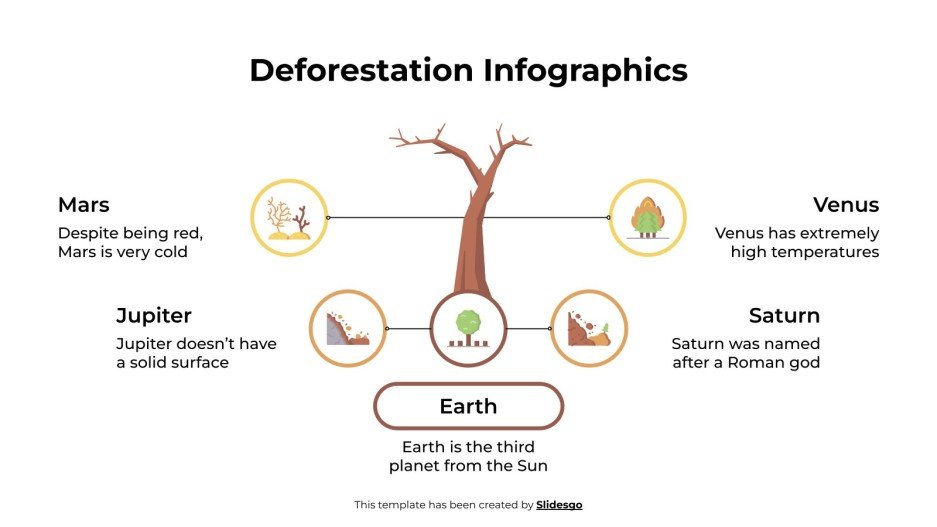 Deforestation Infographics

Mars
Despite being red, Mars is very cold

Venus
Venus has extremely high temperatures

Jupiter
Jupiter doesn't have a solid surface

Saturn
Saturn was named after a Roman god

Earth
Earth is the third planet from the Sun

This template has been created by Slidesgo